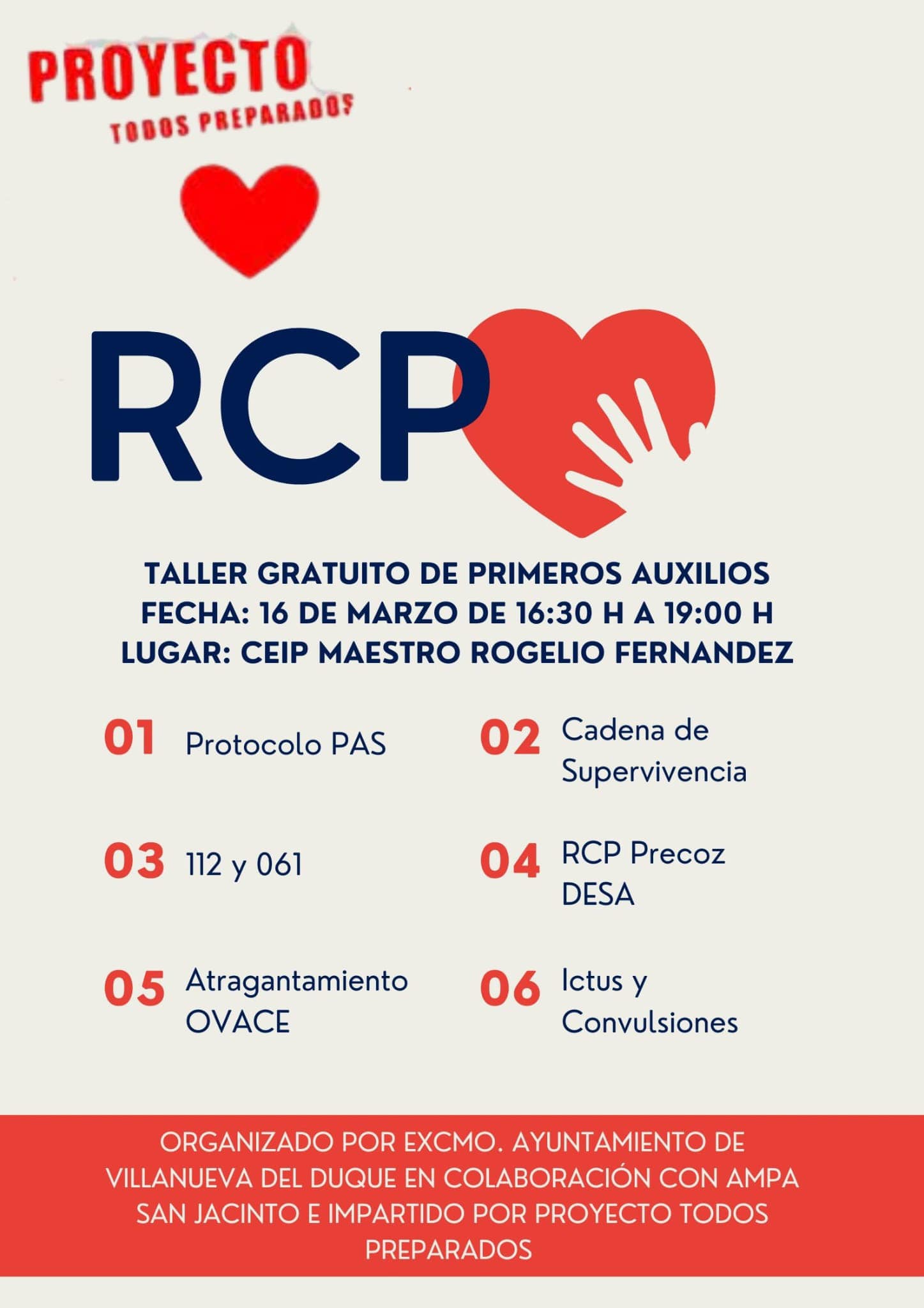 PROYECTO
TODOS PREPARADOS

RCP

TALLER GRATUITO DE PRIMEROS AUXILIOS
FECHA: 16 DE MARZO DE 16:30 H A 19:00 H
LUGAR: CEIP MAESTRO ROGELIO FERNANDEZ

01 Protocolo PAS

02 Cadena de Supervivencia

03 112 y 061

04 RCP Precoz DESA

05 Atragantamiento OVACE

06 Ictus y Convulsiones

ORGANIZADO POR EXCMO. AYUNTAMIENTO DE VILLANUEVA DEL DUQUE EN COLABORACIÓN CON AMPA SAN JACINTO E IMPARTIDO POR PROYECTO TODOS PREPARADOS